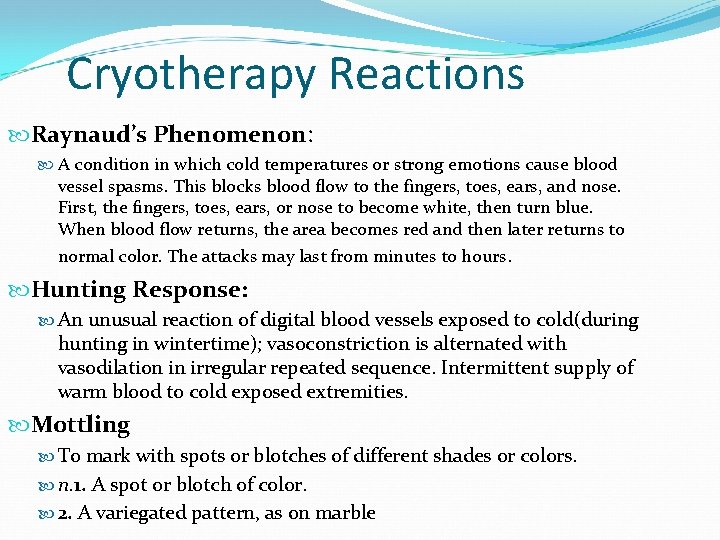 Cryotherapy Reactions

Raynaud's Phenomenon:

A condition in which cold temperatures or strong emotions cause blood vessel spasms. This blocks blood flow to the fingers, toes, ears, and nose. First, the fingers, toes, ears, or nose to become white, then turn blue. When blood flow returns, the area becomes red and then later returns to normal color. The attacks may last from minutes to hours.

Hunting Response:

An unusual reaction of digital blood vessels exposed to cold(during hunting in wintertime); vasoconstriction is alternated with vasodilation in irregular repeated sequence. Intermittent supply of warm blood to cold exposed extremities.

Mottling

To mark with spots or blotches of different shades or colors.

n.1. A spot or blotch of color.

2. A variegated pattern, as on marble